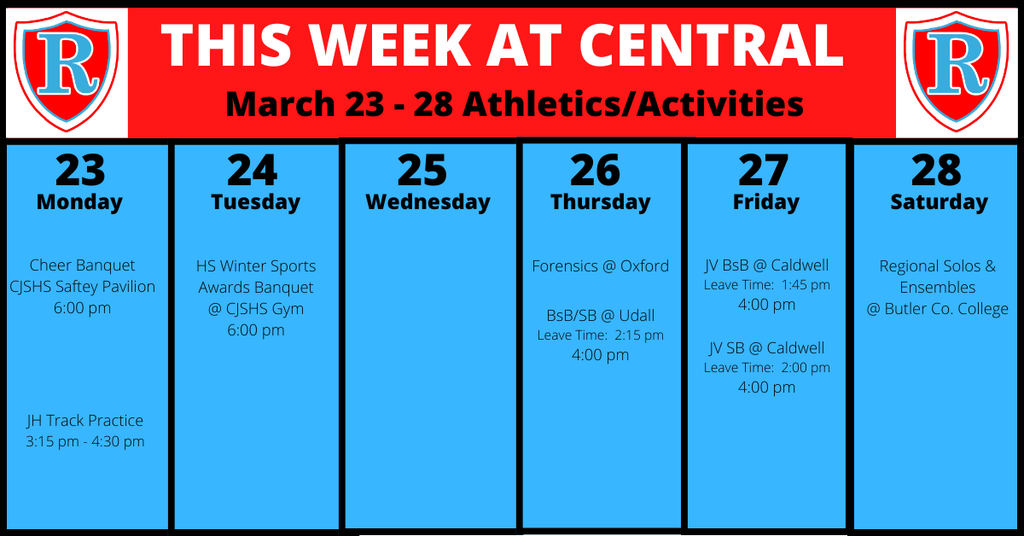 R

THIS WEEK AT CENTRAL

March 23 - 28 Athletics/Activities

R

23
Monday

Cheer Banquet
CJSHS Saftey Pavilion
6:00 pm

JH Track Practice
3:15 pm - 4:30 pm

24
Tuesday

HS Winter Sports
Awards Banquet
@ CJSHS Gym
6:00 pm

25
Wednesday

26
Thursday

Forensics @ Oxford

BsB/SB @ Udall
Leave Time: 2:15 pm
4:00 pm

27
Friday

JV BsB @ Caldwell
Leave Time: 1:45 pm
4:00 pm

JV SB @ Caldwell
Leave Time: 2:00 pm
4:00 pm

28
Saturday

Regional Solos &
Ensembles
@ Butler Co. College